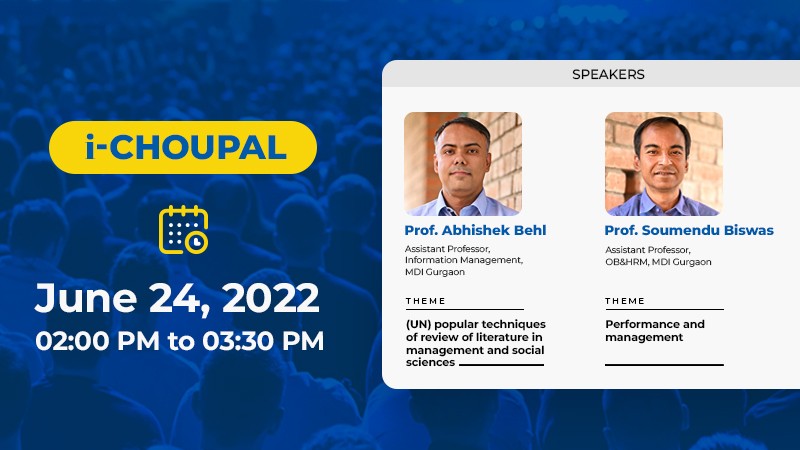 i-CHOUPAL

June 24, 2022
02:00 PM to 03:30 PM

SPEAKERS

Prof. Abhishek Behl
Assistant Professor, Information Management, MDI Gurgaon

THEME

(UN) popular techniques of review of literature in management and social sciences

Prof. Soumendu Biswas
Assistant Professor, OB&HRM, MDI Gurgaon

THEME

Performance and management